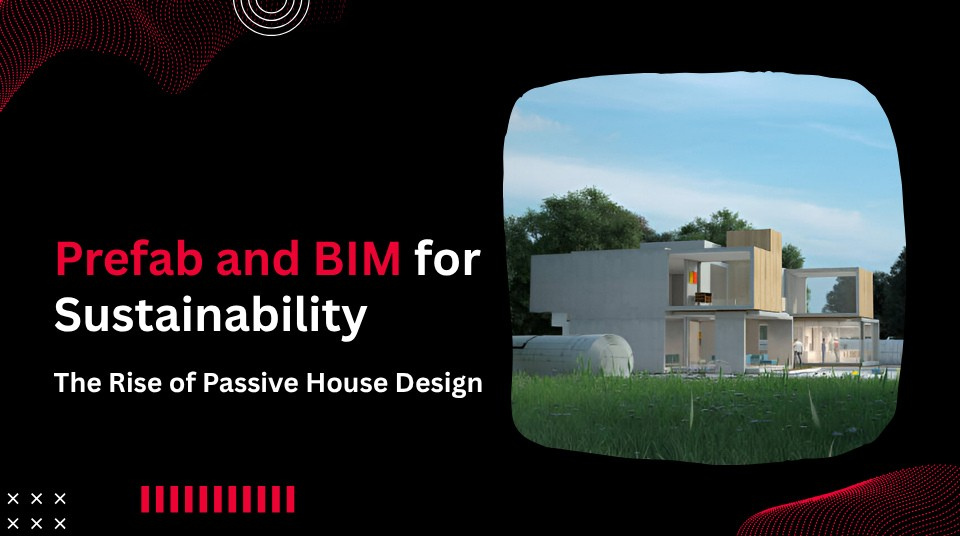 Prefab and BIM for Sustainability

The Rise of Passive House Design